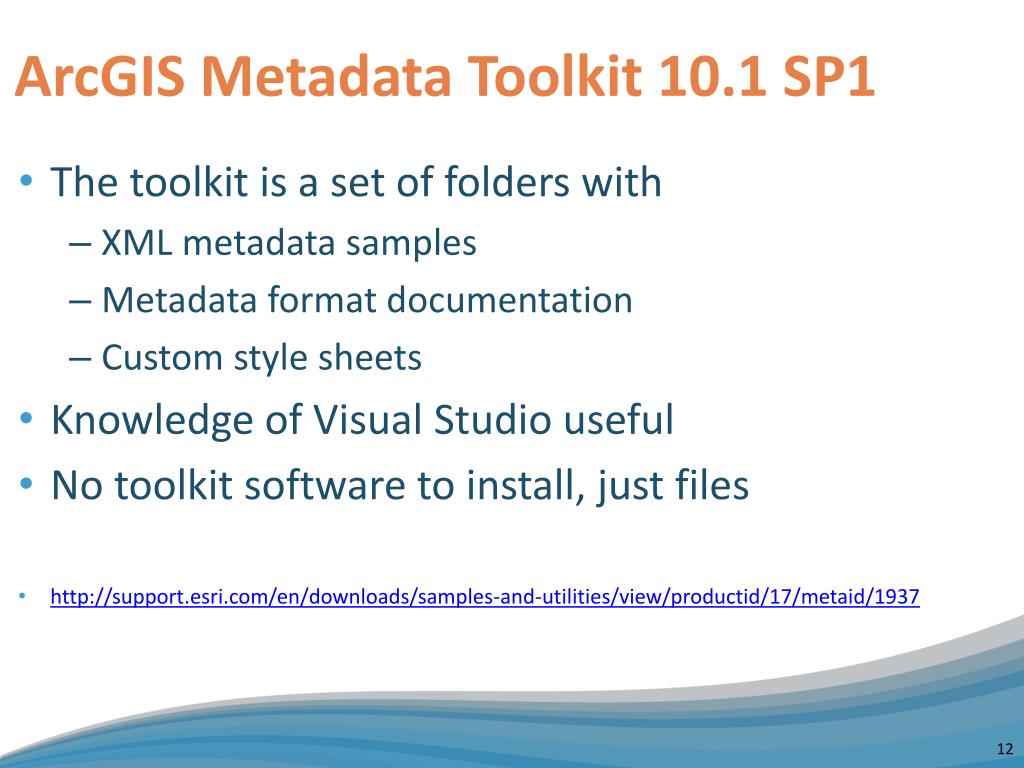 ArcGIS Metadata Toolkit 10.1 SP1

• The toolkit is a set of folders with
– XML metadata samples
– Metadata format documentation
– Custom style sheets
• Knowledge of Visual Studio useful
• No toolkit software to install, just files

• http://support.esri.com/en/downloads/samples-and-utilities/view/productid/17/metaid/1937

12